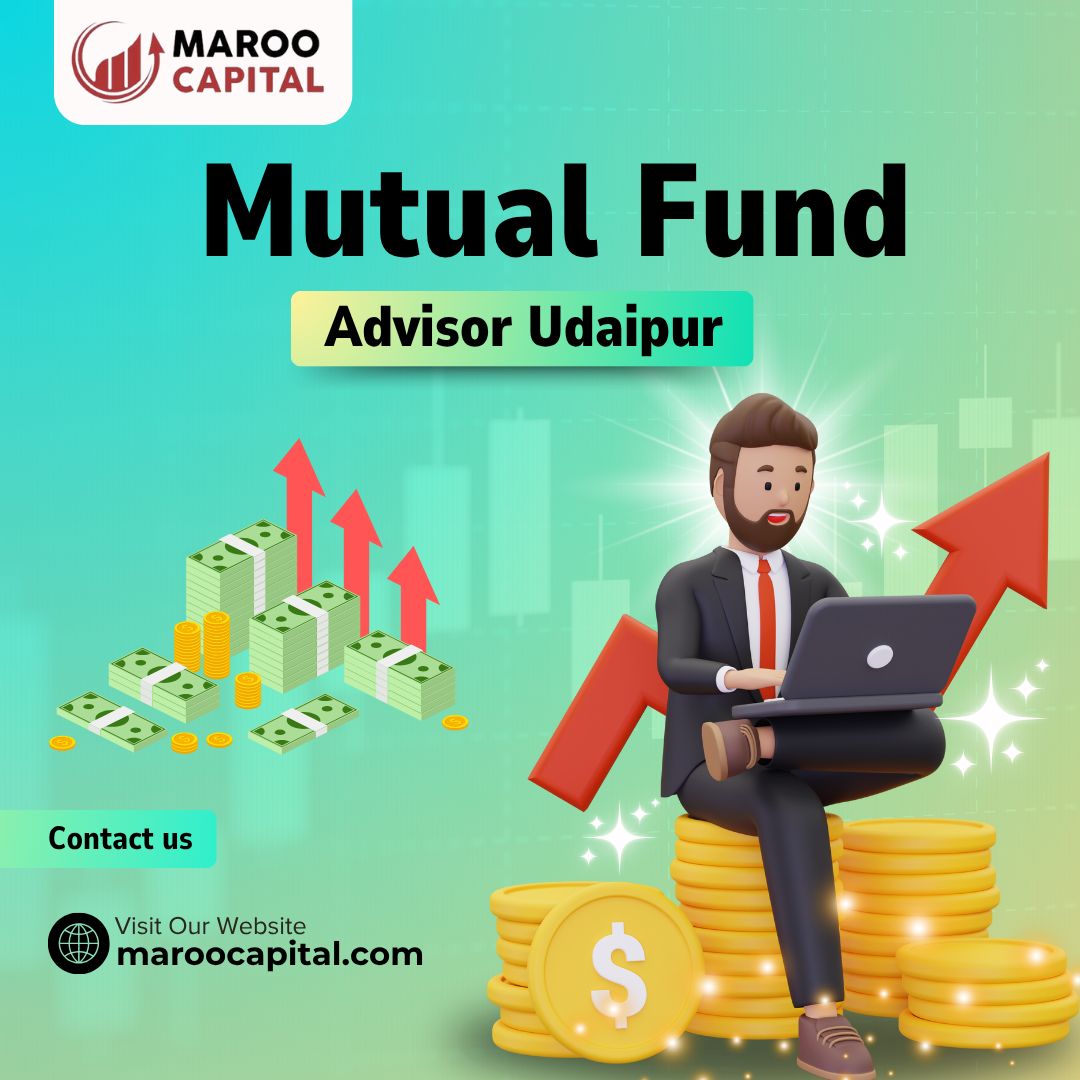 MAROO
CAPITAL

Mutual Fund

Advisor Udaipur

Contact us

Visit Our Website
maroocapital.com

$